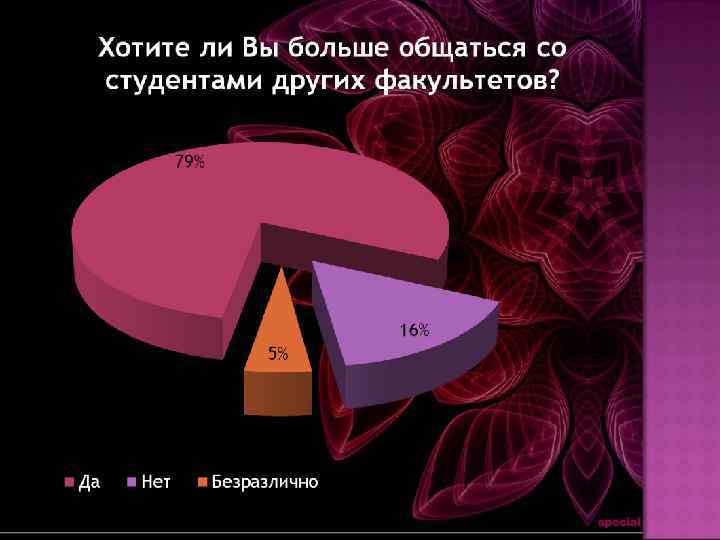 Хотите ли Вы больше общаться со студентами других факультетов?

79%

16%

5%

Да Нет Безразлично

special